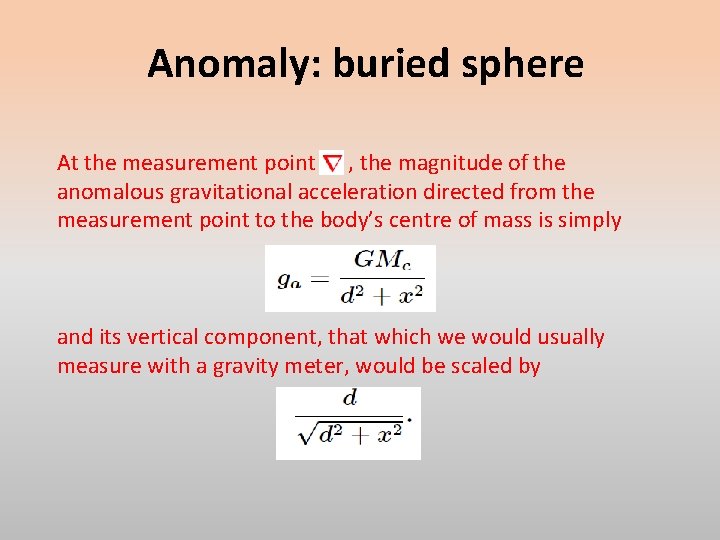 Anomaly: buried sphere

At the measurement point $\nabla$, the magnitude of the anomalous gravitational acceleration directed from the measurement point to the body's centre of mass is simply

$g_a = \frac{GM_c}{d^2 + x^2}$

and its vertical component, that which we would usually measure with a gravity meter, would be scaled by

$\frac{d}{\sqrt{d^2 + x^2}}.$